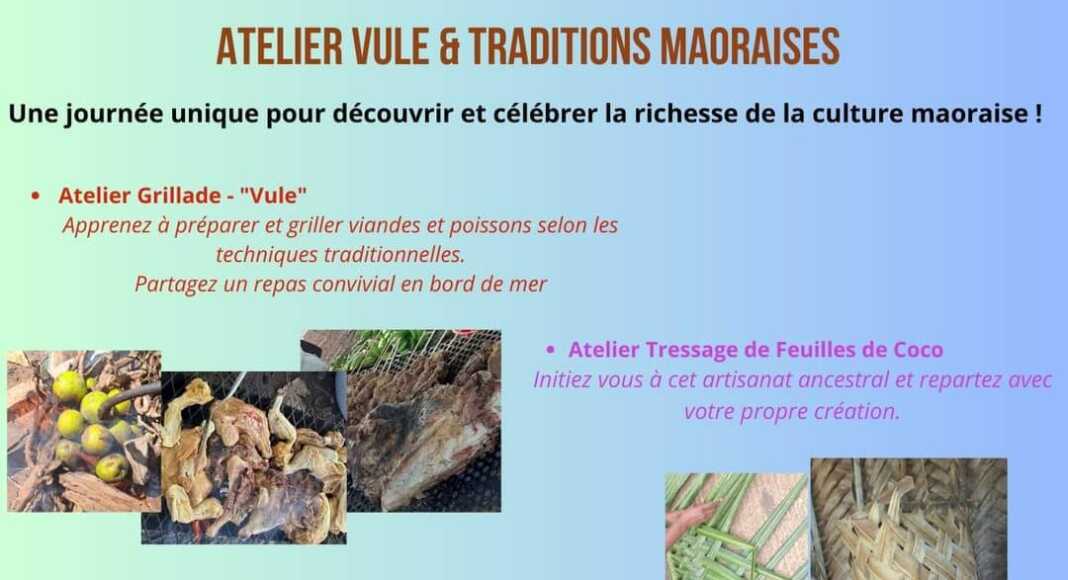 ATELIER VULE & TRADITIONS MAORAISES

Une journée unique pour découvrir et célébrer la richesse de la culture maoraise !

• Atelier Grillade - "Vule"
Apprenez à préparer et griller viandes et poissons selon les techniques traditionnelles.
Partagez un repas convivial en bord de mer

• Atelier Tressage de Feuilles de Coco
Initiez vous à cet artisanat ancestral et repartez avec votre propre création.